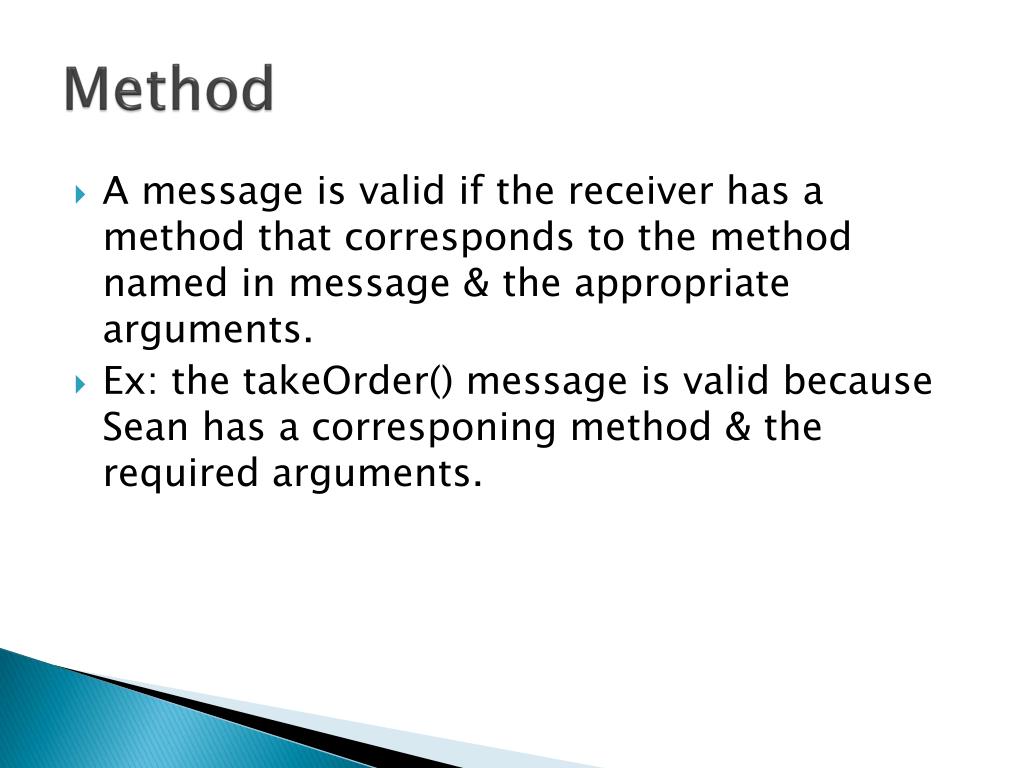 Method

A message is valid if the receiver has a method that corresponds to the method named in message & the appropriate arguments.

Ex: the takeOrder() message is valid because Sean has a corresponing method & the required arguments.